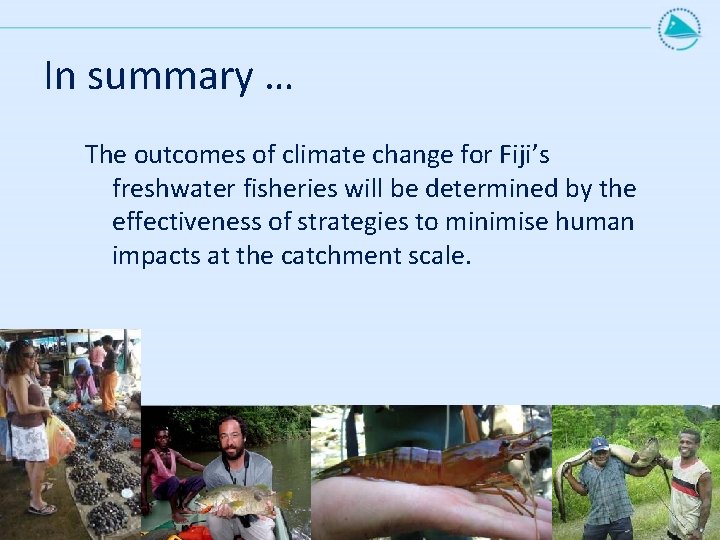 In summary …

The outcomes of climate change for Fiji's freshwater fisheries will be determined by the effectiveness of strategies to minimise human impacts at the catchment scale.